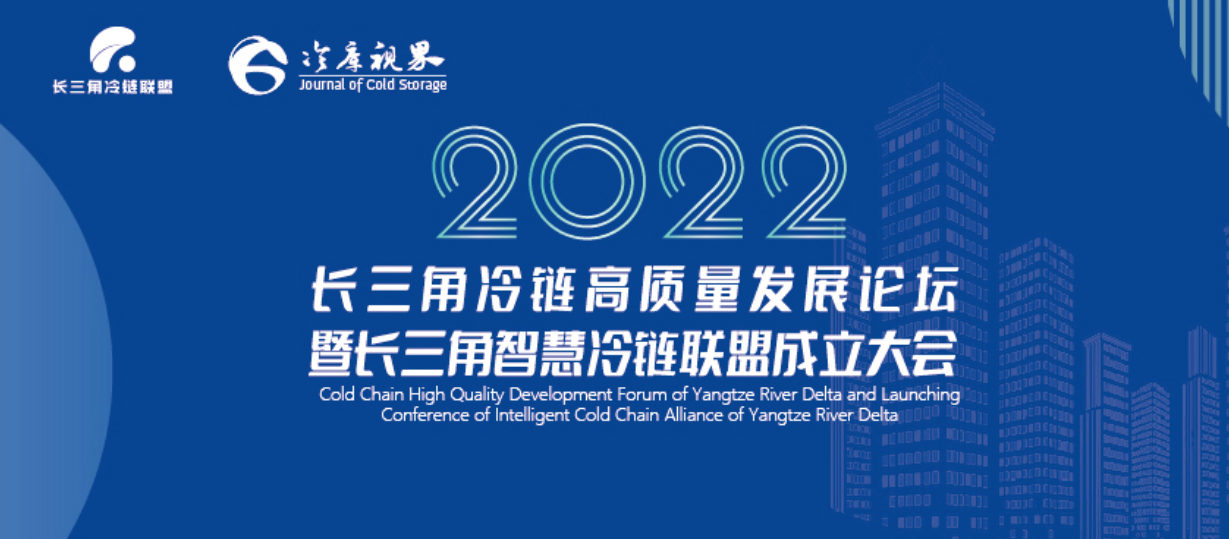 长三角冷链联盟

冷库视界
Journal of Cold Storage

2022

长三角冷链高质量发展论坛
暨长三角智慧冷链联盟成立大会

Cold Chain High Quality Development Forum of Yangtze River Delta and Launching Conference of Intelligent Cold Chain Alliance of Yangtze River Delta